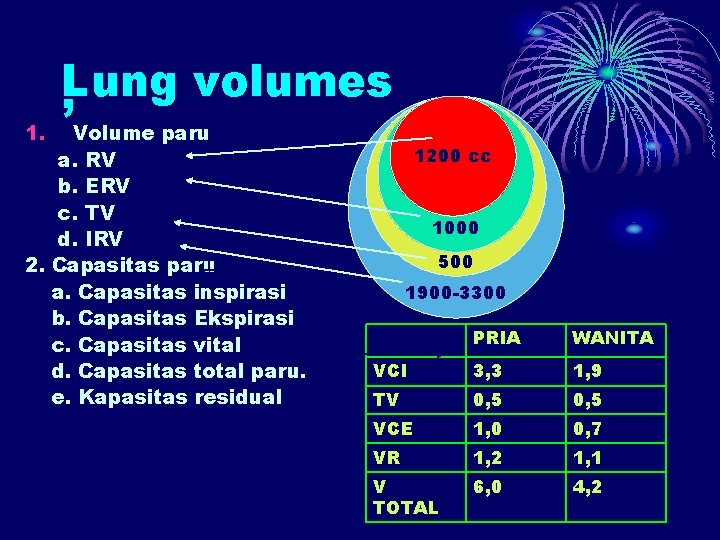 Lung volumes

1. Volume paru
a. RV
b. ERV
c. TV
d. IRV
2. Capasitas paru
a. Capasitas inspirasi
b. Capasitas Ekspirasi
c. Capasitas vital
d. Capasitas total paru.
e. Kapasitas residual

1200 cc
1000
500
1900-3300

| | PRIA | WANITA |
|---|---|---|
| VCI | 3,3 | 1,9 |
| TV | 0,5 | 0,5 |
| VCE | 1,0 | 0,7 |
| VR | 1,2 | 1,1 |
| V TOTAL | 6,0 | 4,2 |